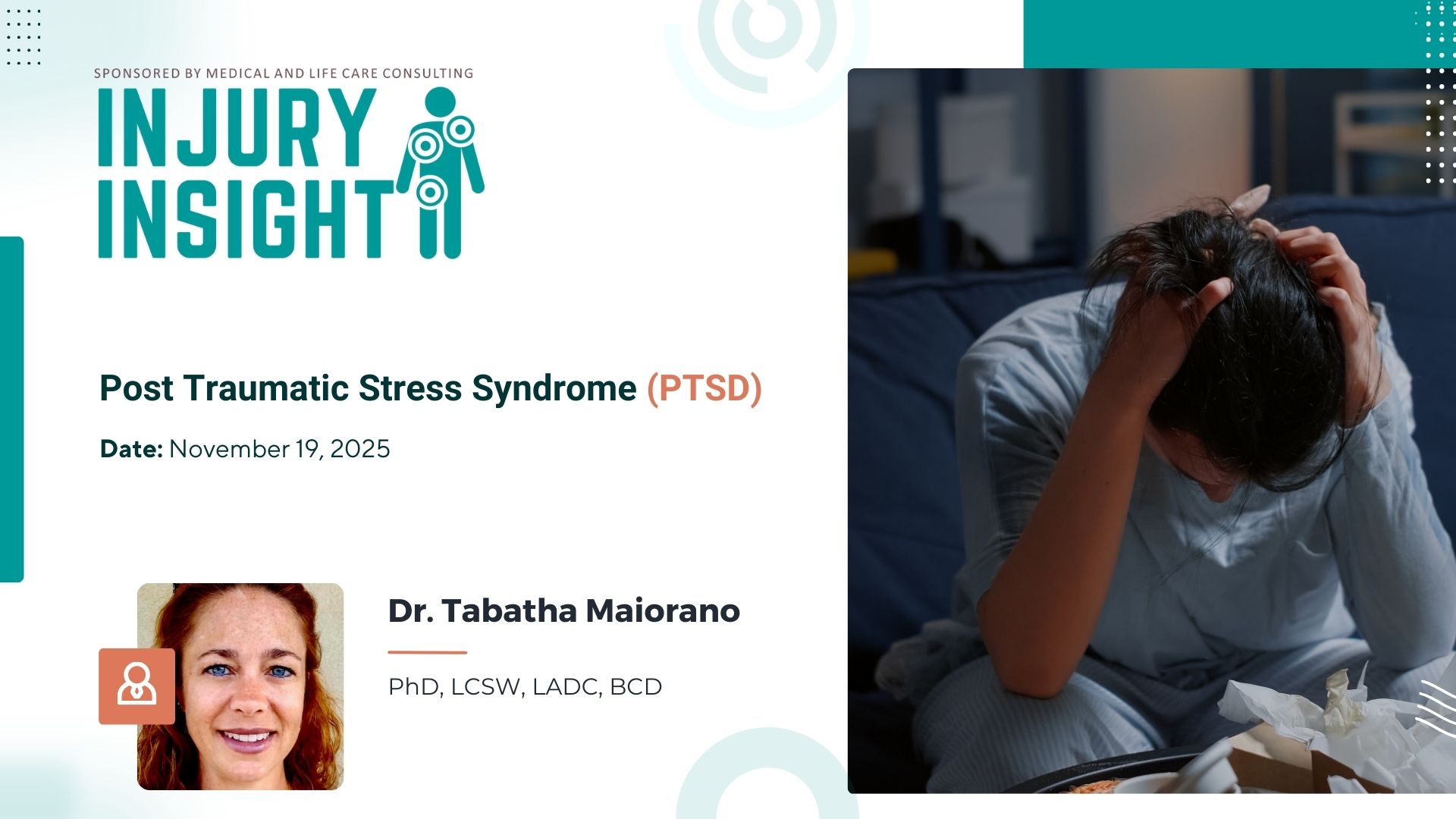 SPONSORED BY MEDICAL AND LIFE CARE CONSULTING

INJURY INSIGHT

Post Traumatic Stress Syndrome (PTSD)

Date: November 19, 2025

Dr. Tabatha Maiorano

PhD, LCSW, LADC, BCD